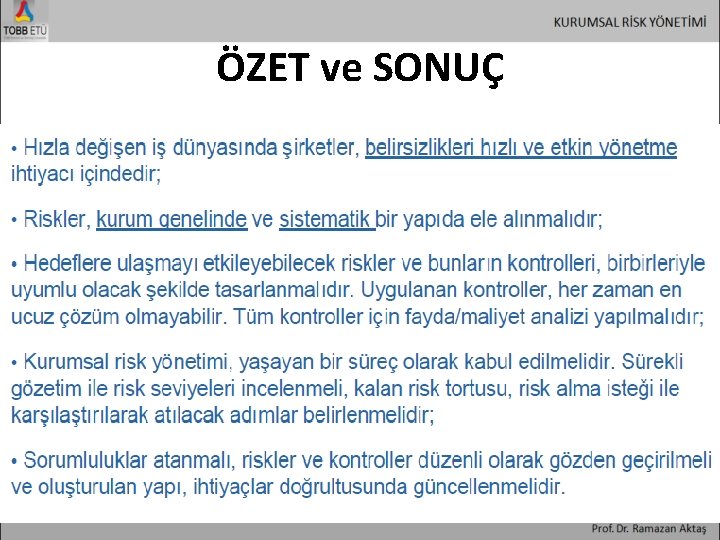 TOBB ETÜ

KURUMSAL RİSK YÖNETİMİ

ÖZET ve SONUÇ

• Hızla değişen iş dünyasında şirketler, belirsizlikleri hızlı ve etkin yönetme ihtiyacı içindedir;

• Riskler, kurum genelinde ve sistematik bir yapıda ele alınmalıdır;

• Hedeflere ulaşmayı etkileyebilecek riskler ve bunların kontrolleri, birbirleriyle uyumlu olacak şekilde tasarlanmalıdır. Uygulanan kontroller, her zaman en ucuz çözüm olmayabilir. Tüm kontroller için fayda/maliyet analizi yapılmalıdır;

• Kurumsal risk yönetimi, yaşayan bir süreç olarak kabul edilmelidir. Sürekli gözetim ile risk seviyeleri incelenmeli, kalan risk tortusu, risk alma isteği ile karşılaştırılarak atılacak adımlar belirlenmelidir;

• Sorumluluklar atanmalı, riskler ve kontroller düzenli olarak gözden geçirilmeli ve oluşturulan yapı, ihtiyaçlar doğrultusunda güncellenmelidir.

Prof. Dr. Ramazan Aktaş